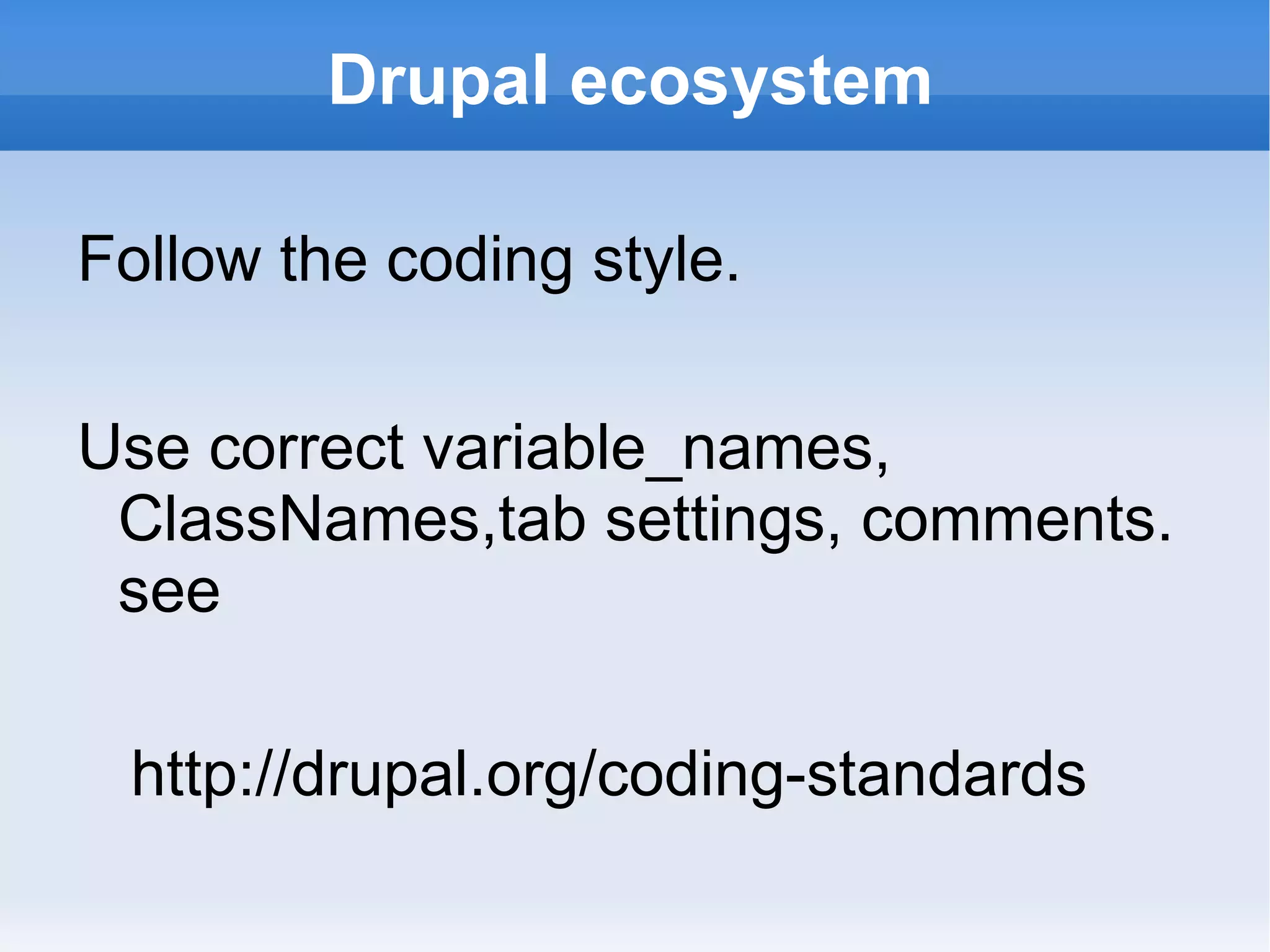 Drupal ecosystem

Follow the coding style.

Use correct variable_names, ClassNames,tab settings, comments. see

http://drupal.org/coding-standards